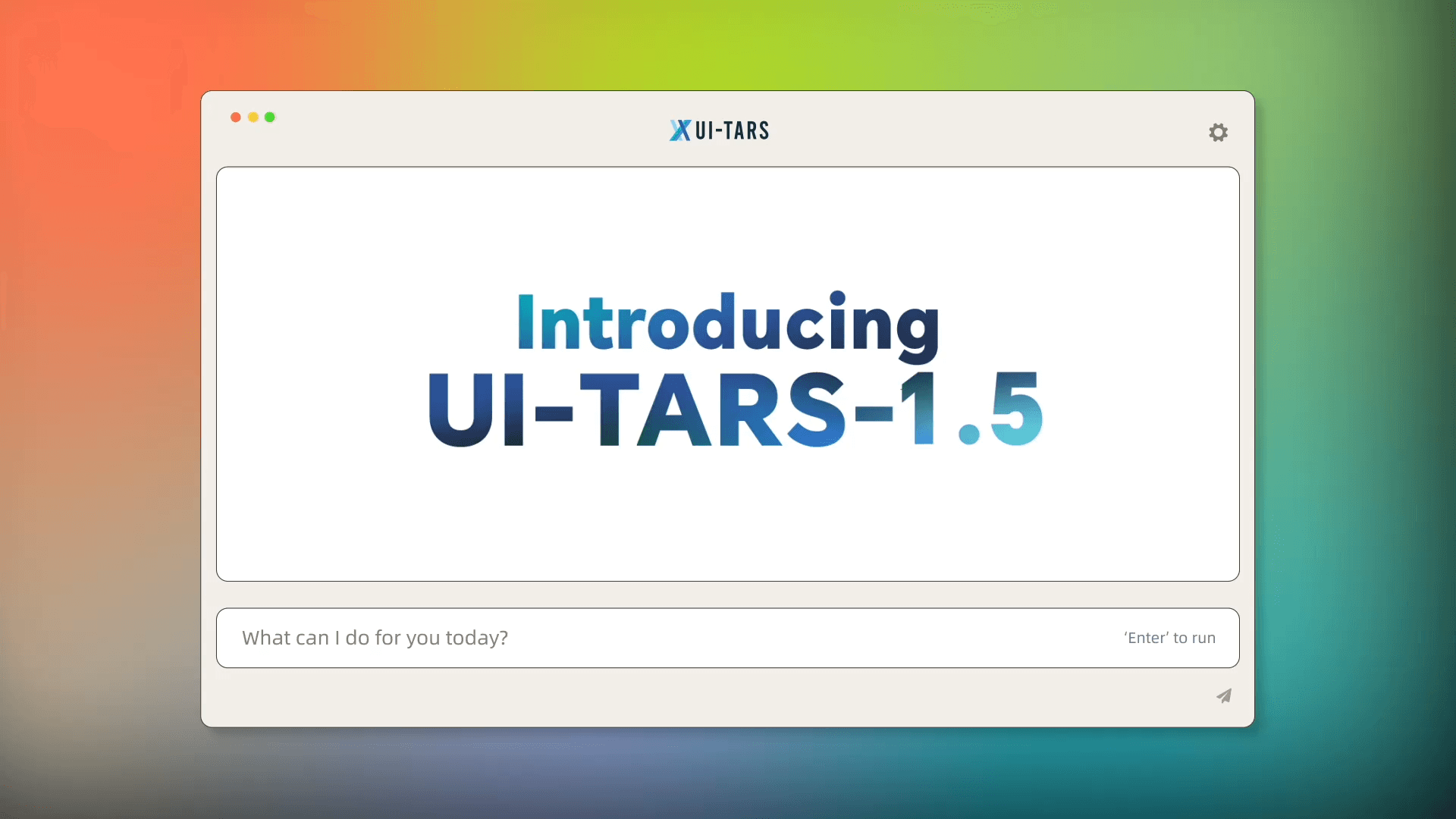 UI-TARS

Introducing
UI-TARS-1.5

What can I do for you today?
'Enter' to run